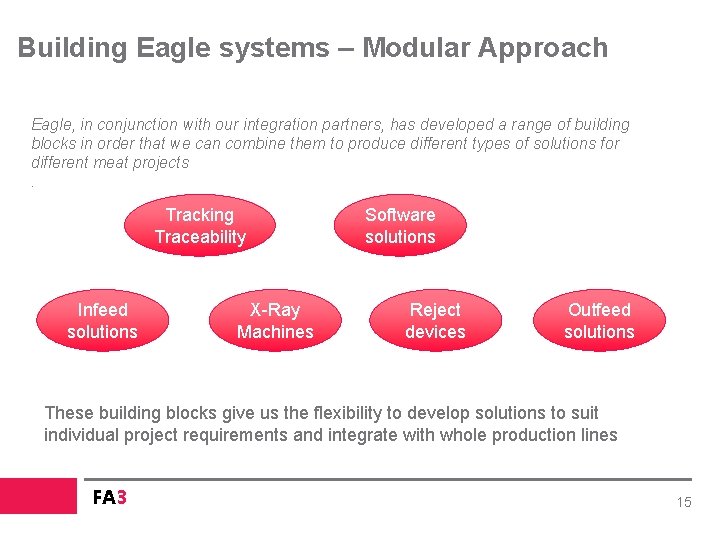 Building Eagle systems – Modular Approach

Eagle, in conjunction with our integration partners, has developed a range of building blocks in order that we can combine them to produce different types of solutions for different meat projects

.

Tracking Traceability

Software solutions

Infeed solutions

X-Ray Machines

Reject devices

Outfeed solutions

These building blocks give us the flexibility to develop solutions to suit individual project requirements and integrate with whole production lines

FA3

15